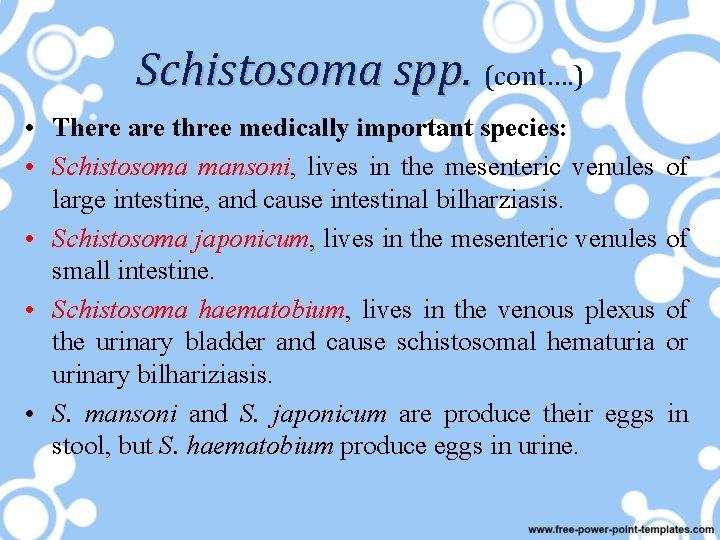 Schistosoma spp. (cont….)

• There are three medically important species:

• Schistosoma mansoni, lives in the mesenteric venules of large intestine, and cause intestinal bilharziasis.

• Schistosoma japonicum, lives in the mesenteric venules of small intestine.

• Schistosoma haematobium, lives in the venous plexus of the urinary bladder and cause schistosomal hematuria or urinary bilhariziasis.

• S. mansoni and S. japonicum are produce their eggs in stool, but S. haematobium produce eggs in urine.

www.free-power-point-templates.com